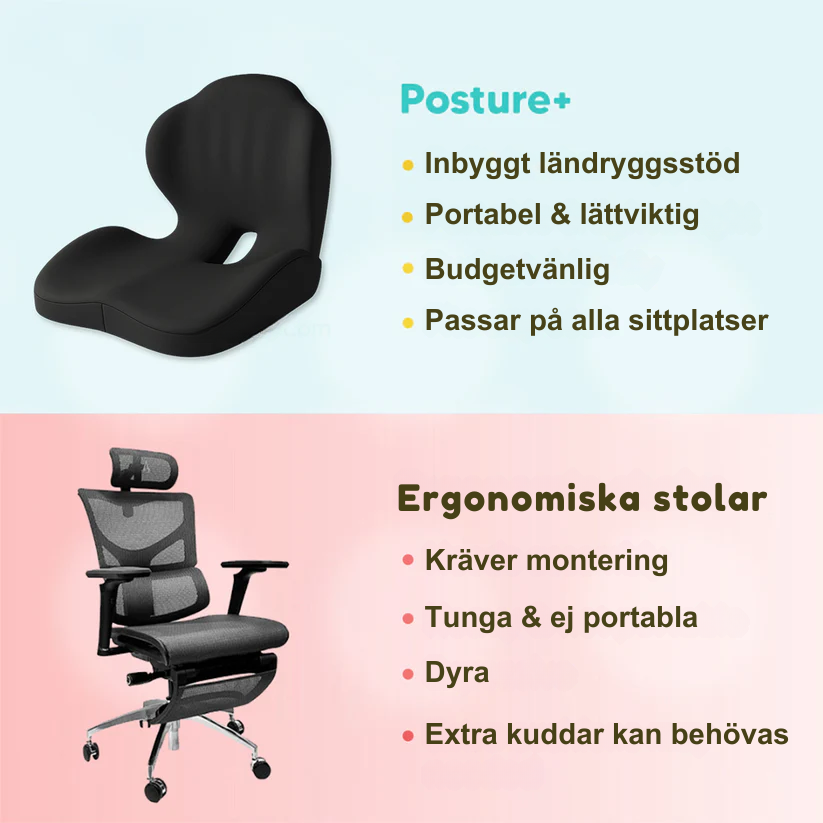 Posture+

• Inbyggt ländryggsstöd
• Portabel & lättviktig
• Budgetvänlig
• Passar på alla sittplatser

Ergonomiska stolar

• Kräver montering
• Tunga & ej portabla
• Dyra
• Extra kuddar kan behövas